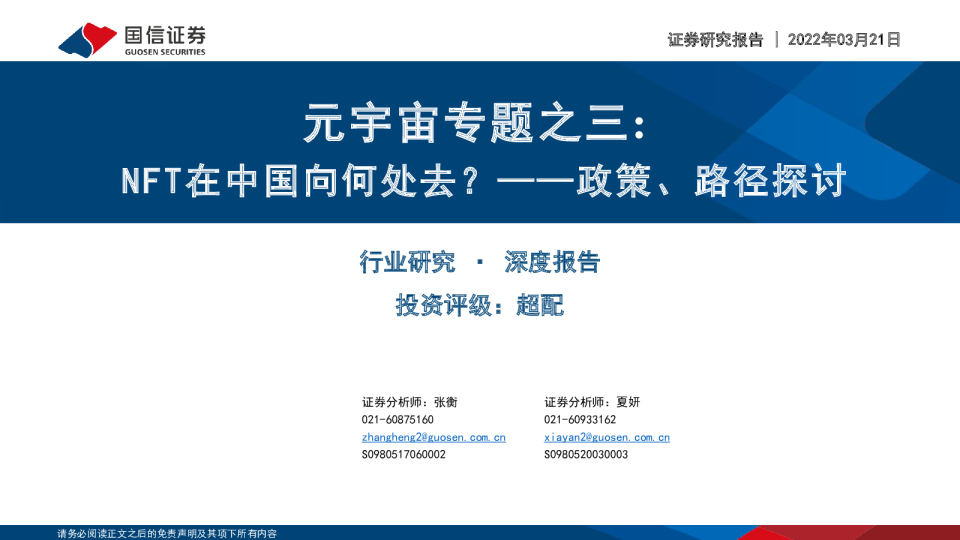 国信证券
GUOSEN SECURITIES

证券研究报告 | 2022年03月21日

元宇宙专题之三：
NFT在中国向何处去？——政策、路径探讨

行业研究 · 深度报告
投资评级：超配

证券分析师：张衡
021-60875160
zhangheng2@guosen.com.cn
S0980517060002

证券分析师：夏妍
021-60933162
xiayan2@guosen.com.cn
S0980520030003

请务必阅读正文之后的免责声明及其项下所有内容